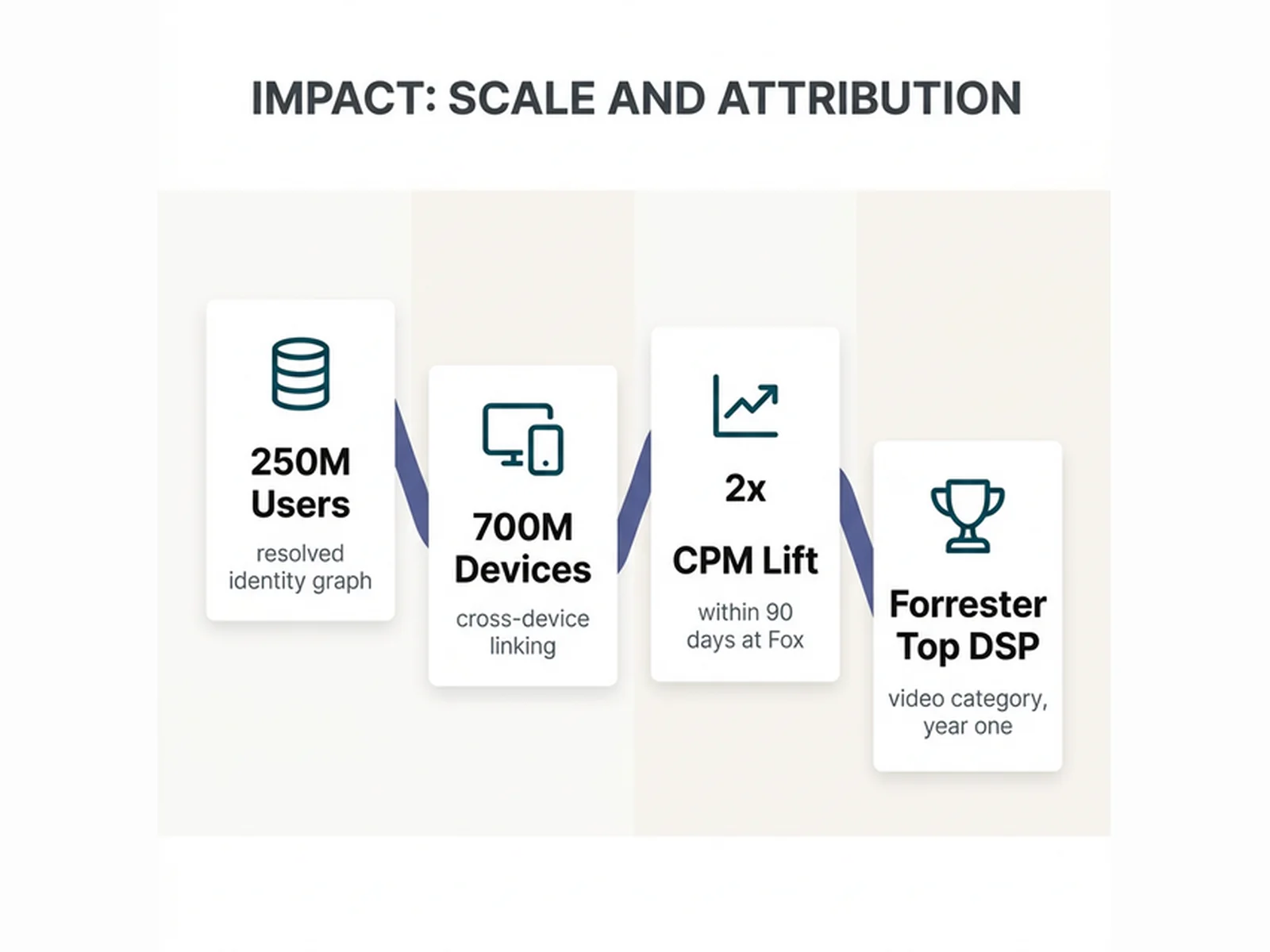 IMPACT: SCALE AND ATTRIBUTION

250M Users

resolved identity graph

700M Devices

cross-device linking

2x

CPM Lift

within 90 days at Fox

Forrester Top DSP

video category, year one